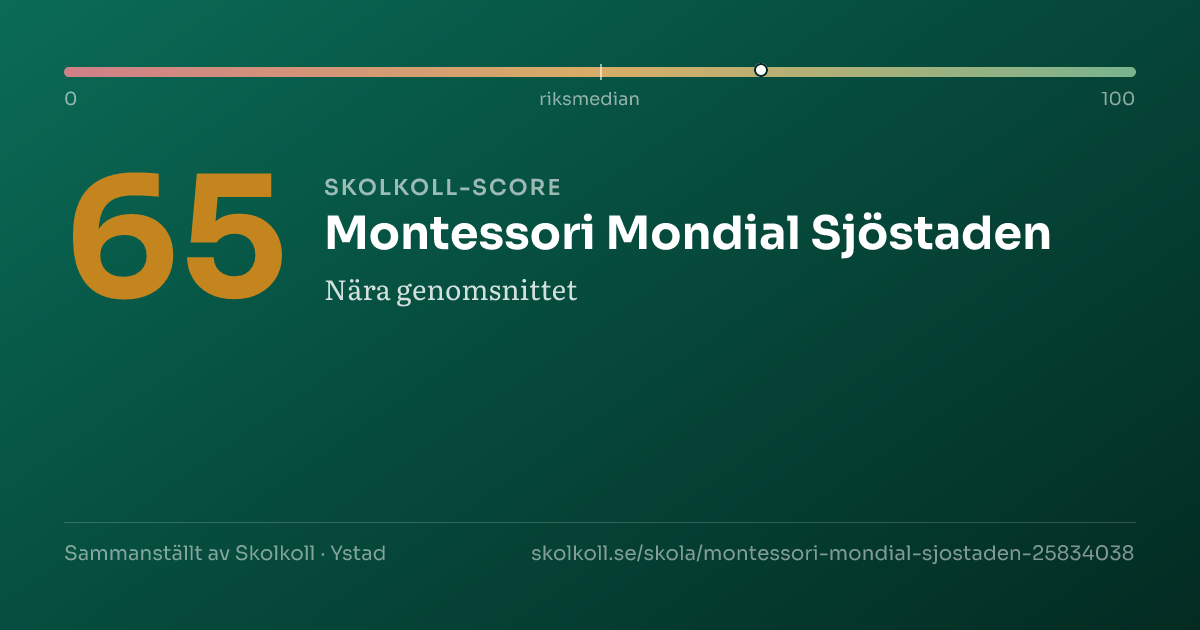 0
riksmedian
100

65

SKOLKOLL-SCORE

Montessori Mondial Sjöstaden

Nära genomsnittet

Sammanställt av Skolkoll · Ystad

skolkoll.se/skola/montessori-mondial-sjostaden-25834038